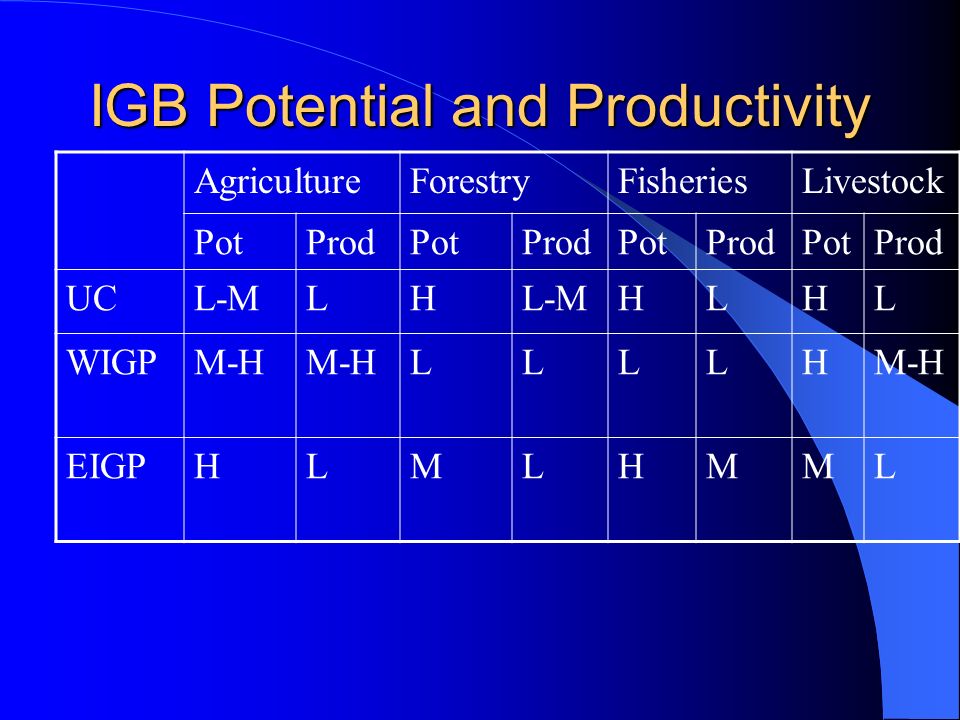 IGB Potential and Productivity

| | Agriculture | | Forestry | | Fisheries | | Livestock | |
|---|---|---|---|---|---|---|---|---|
| | Pot | Prod | Pot | Prod | Pot | Prod | Pot | Prod |
| UC | L-M | L | H | L-M | H | L | H | L |
| WIGP | M-H | M-H | L | L | L | L | H | M-H |
| EIGP | H | L | M | L | H | M | M | L |